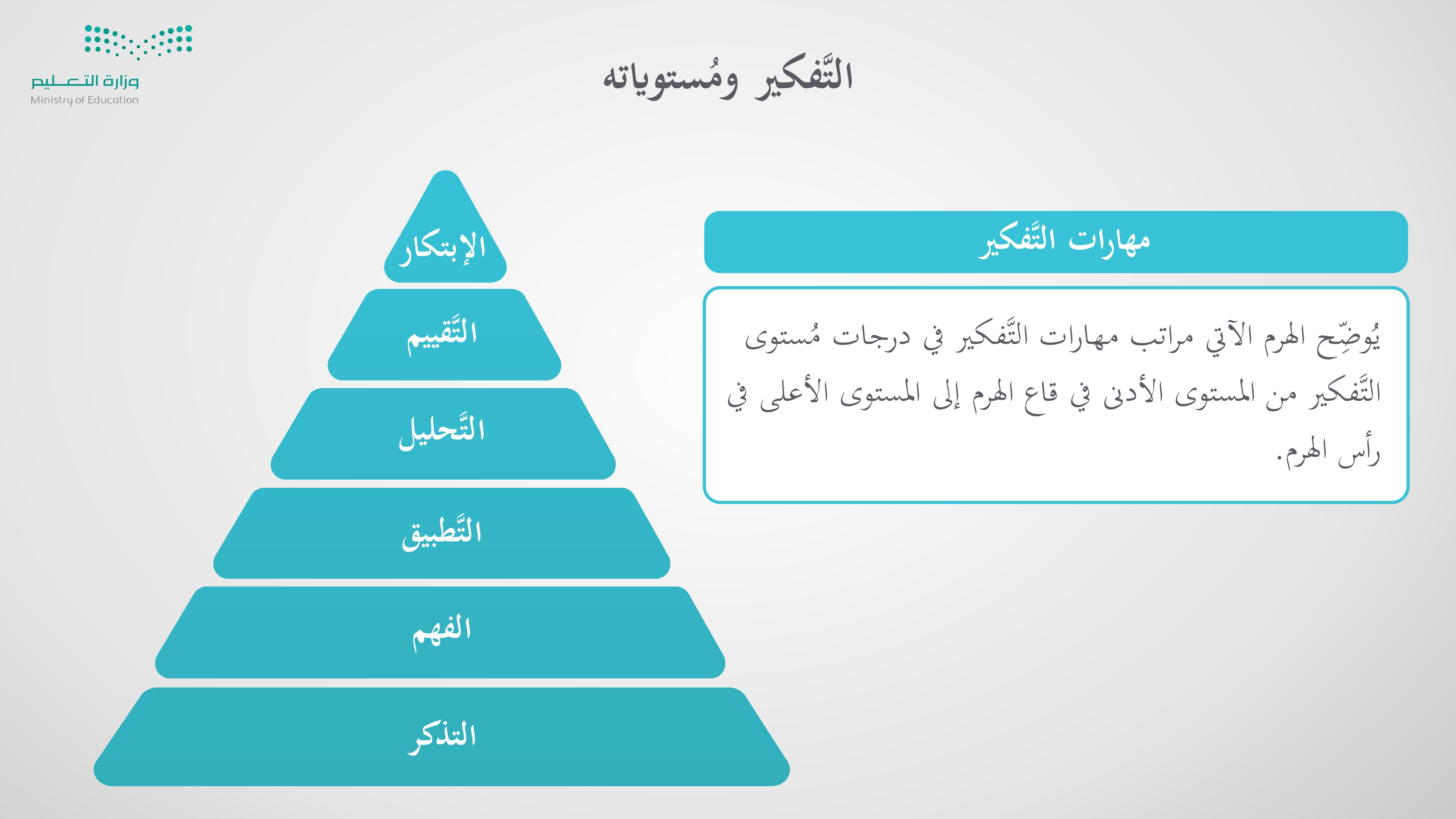 وزارة التعليم
Ministry of Education

التَّفكير ومُستوياته

مهارات التَّفكير

يُوضِّح الهرم الآتي مراتب مهارات التَّفكير في درجات مُستوى التَّفكير من المستوى الأدنى في قاع الهرم إلى المستوى الأعلى في رأس الهرم.

الإبتكار
التَّقييم
التَّحليل
التَّطبيق
الفهم
التذكر